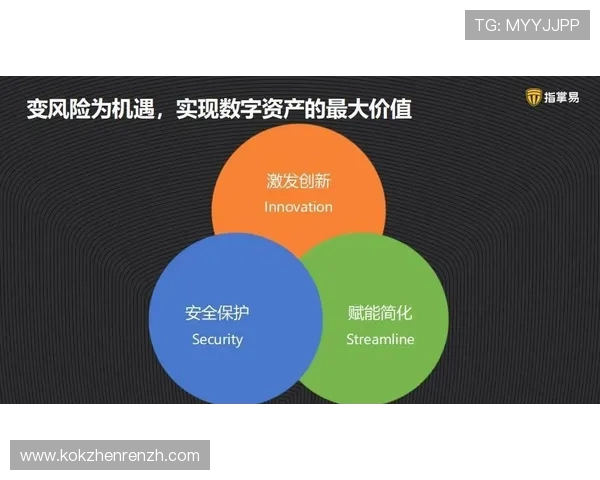 TG: MYYJJPP

变风险为机遇，实现数字资产的最大价值

指掌易

激发创新
Innovation

安全保护
Security

赋能简化
Streamline

www.kokzhenrenzh.com